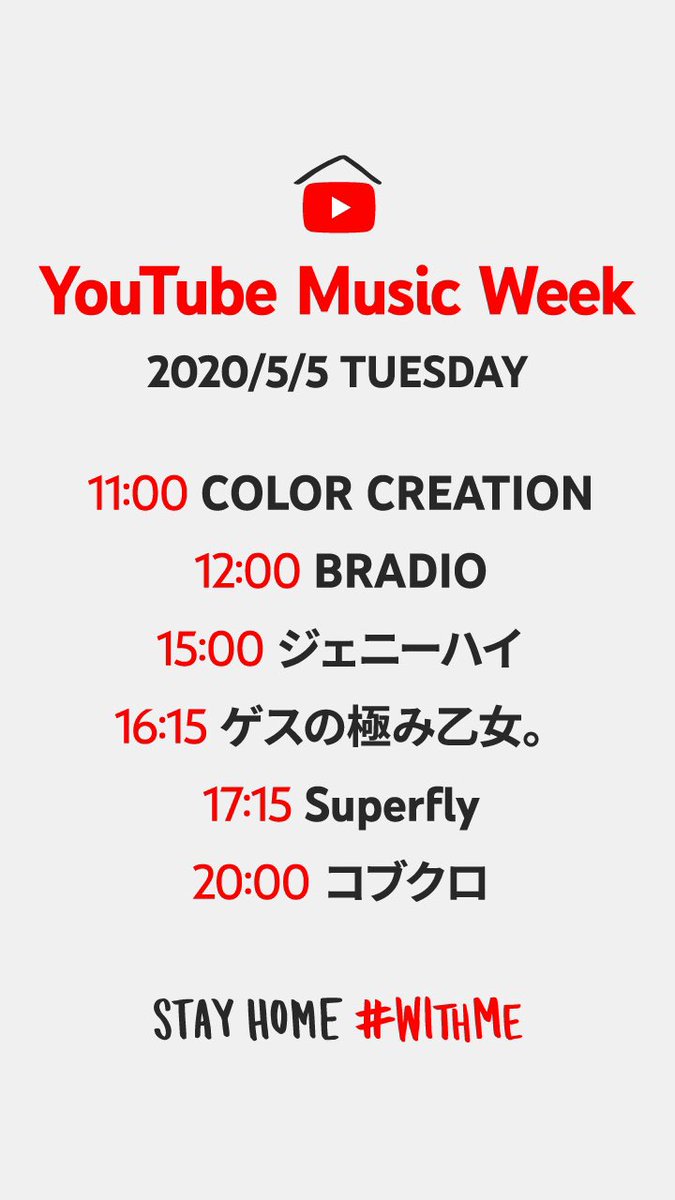 YouTube Music Week

2020/5/5 TUESDAY

11:00 COLOR CREATION
12:00 BRADIO
15:00 ジェニーハイ
16:15 ゲスの極み乙女。
17:15 Superfly
20:00 コブクロ

STAY HOME #WITHME